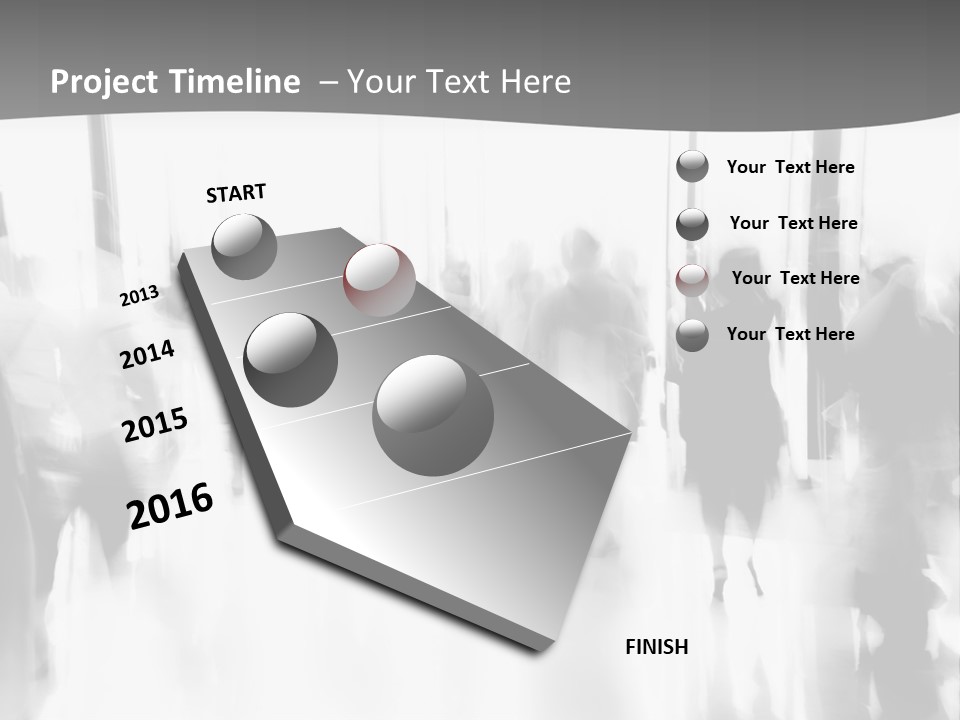 Project Timeline – Your Text Here

START

2013

2014

2015

2016

FINISH

Your Text Here

Your Text Here

Your Text Here

Your Text Here